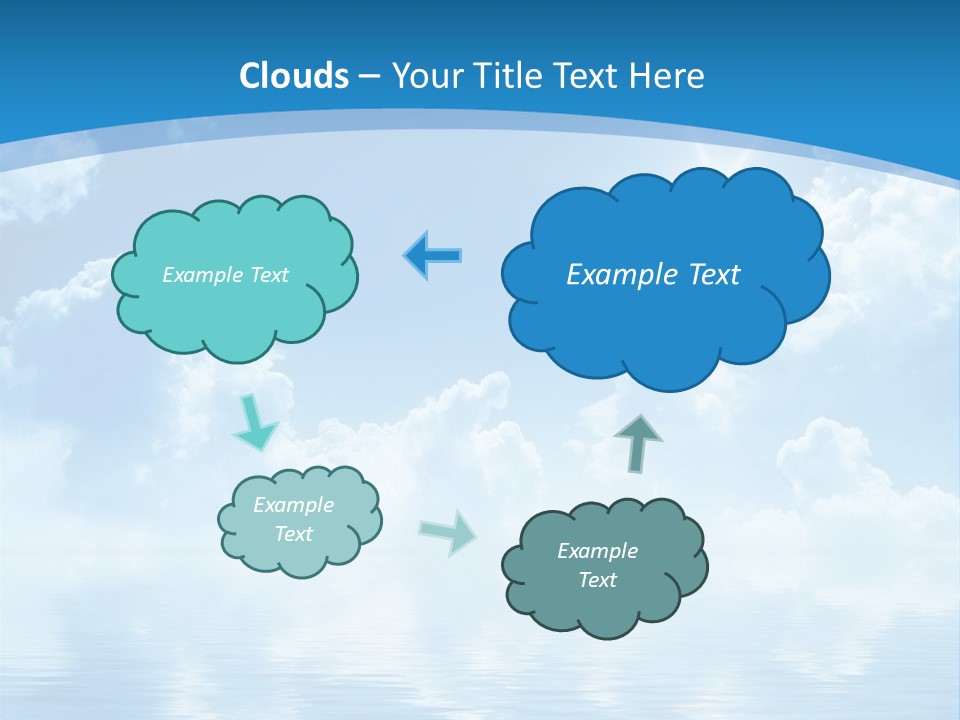 Clouds – Your Title Text Here

Example Text

Example Text

Example Text

Example Text